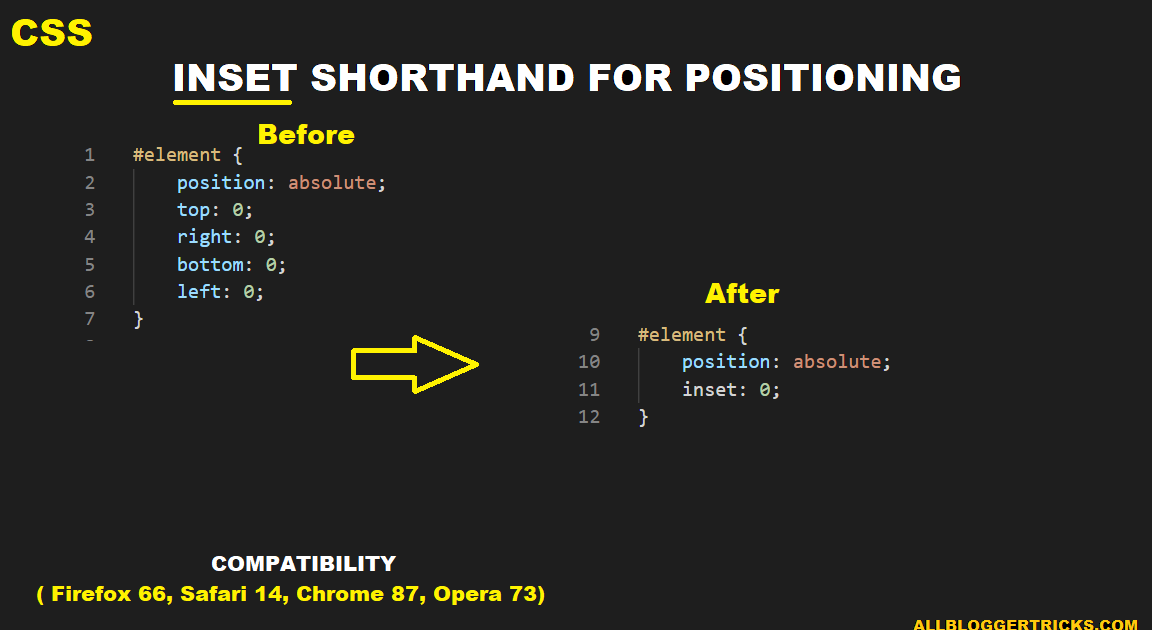 CSS

INSET SHORTHAND FOR POSITIONING

Before

1 #element {
2 position: absolute;
3 top: 0;
4 right: 0;
5 bottom: 0;
6 left: 0;
7 }

After

9 #element {
10 position: absolute;
11 inset: 0;
12 }

COMPATIBILITY
( Firefox 66, Safari 14, Chrome 87, Opera 73)

ALLBLOGGERTRICKS.COM